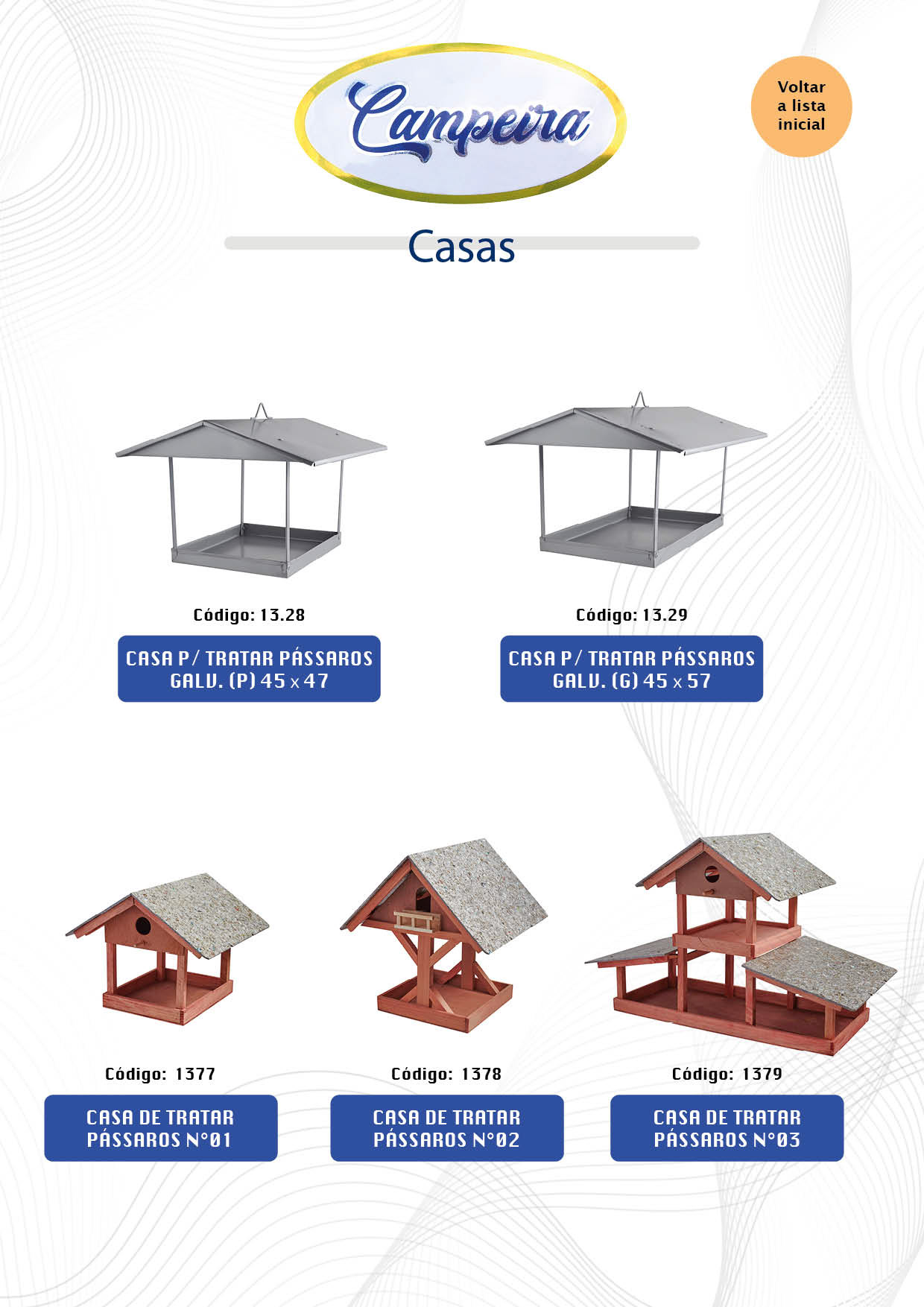 Campeira

Voltar a lista inicial

Casas

Código: 13.28

CASA P/ TRATAR PÁSSAROS GALV. (P) 45 x 47

Código: 13.29

CASA P/ TRATAR PÁSSAROS GALV. (G) 45 x 57

Código: 1377

CASA DE TRATAR PÁSSAROS N°01

Código: 1378

CASA DE TRATAR PÁSSAROS N°02

Código: 1379

CASA DE TRATAR PÁSSAROS N°03